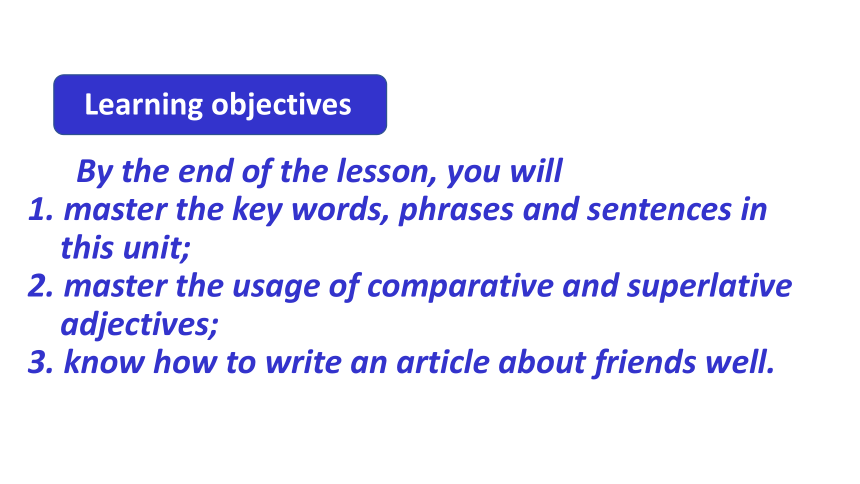 Learning objectives

By the end of the lesson, you will
1. master the key words, phrases and sentences in this unit;
2. master the usage of comparative and superlative adjectives;
3. know how to write an article about friends well.